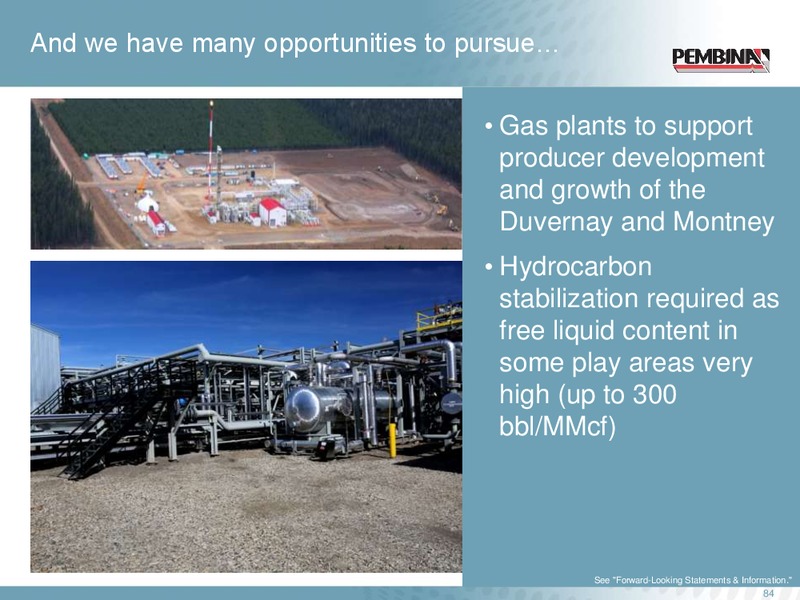 And we have many opportunities to pursue…

PEMBINA

• Gas plants to support producer development and growth of the Duvernay and Montney

• Hydrocarbon stabilization required as free liquid content in some play areas very high (up to 300 bbl/MMcf)

See "Forward-Looking Statements & Information."

84